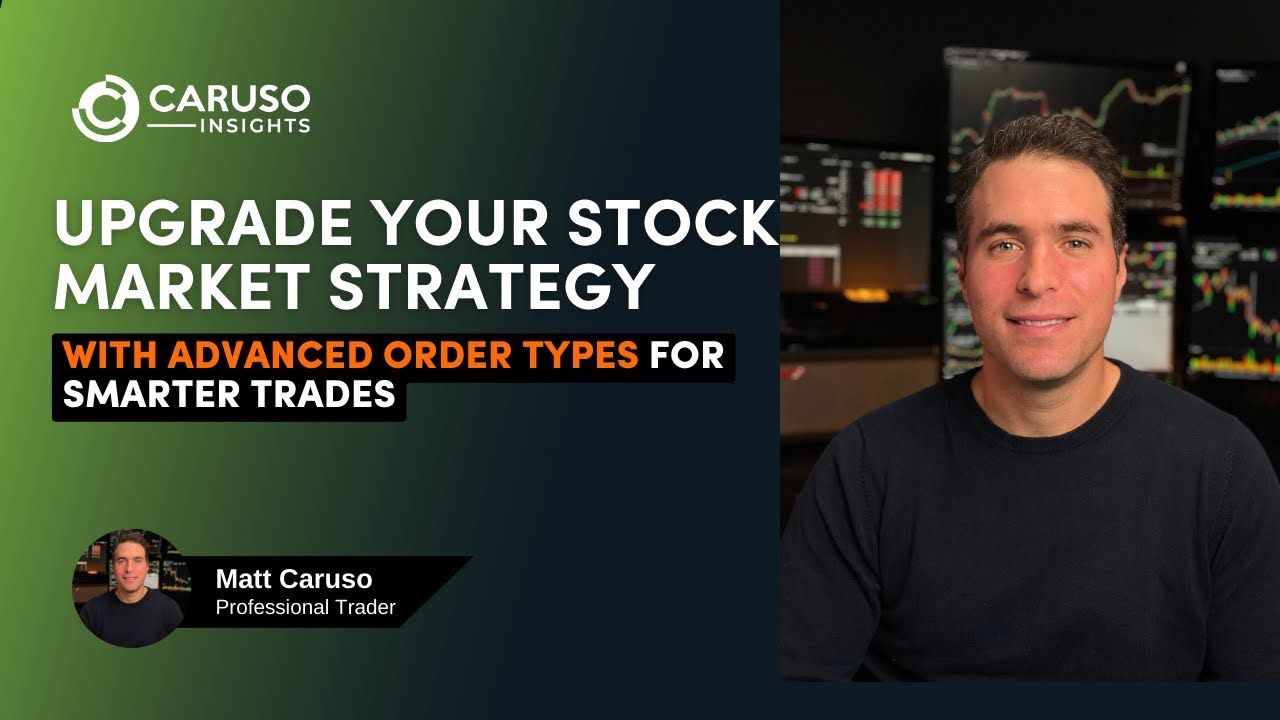 CARUSO
INSIGHTS

UPGRADE YOUR STOCK MARKET STRATEGY

WITH ADVANCED ORDER TYPES FOR SMARTER TRADES

Matt Caruso
Professional Trader